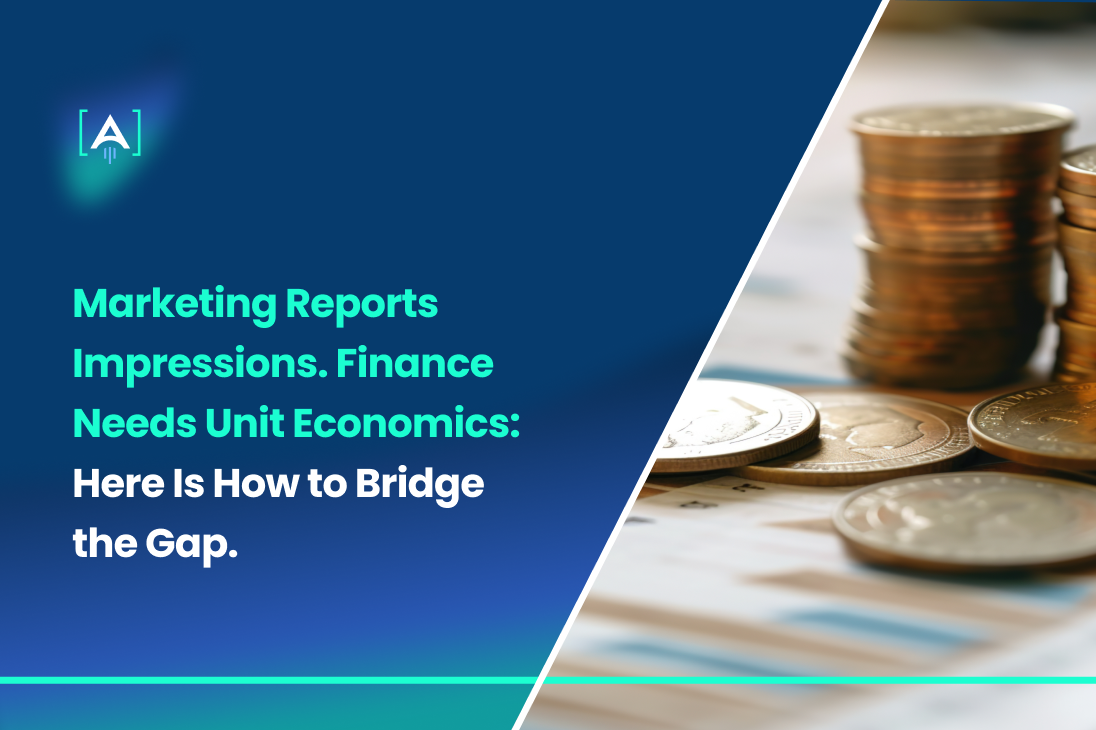 [A]

Marketing Reports Impressions. Finance Needs Unit Economics: Here Is How to Bridge the Gap.